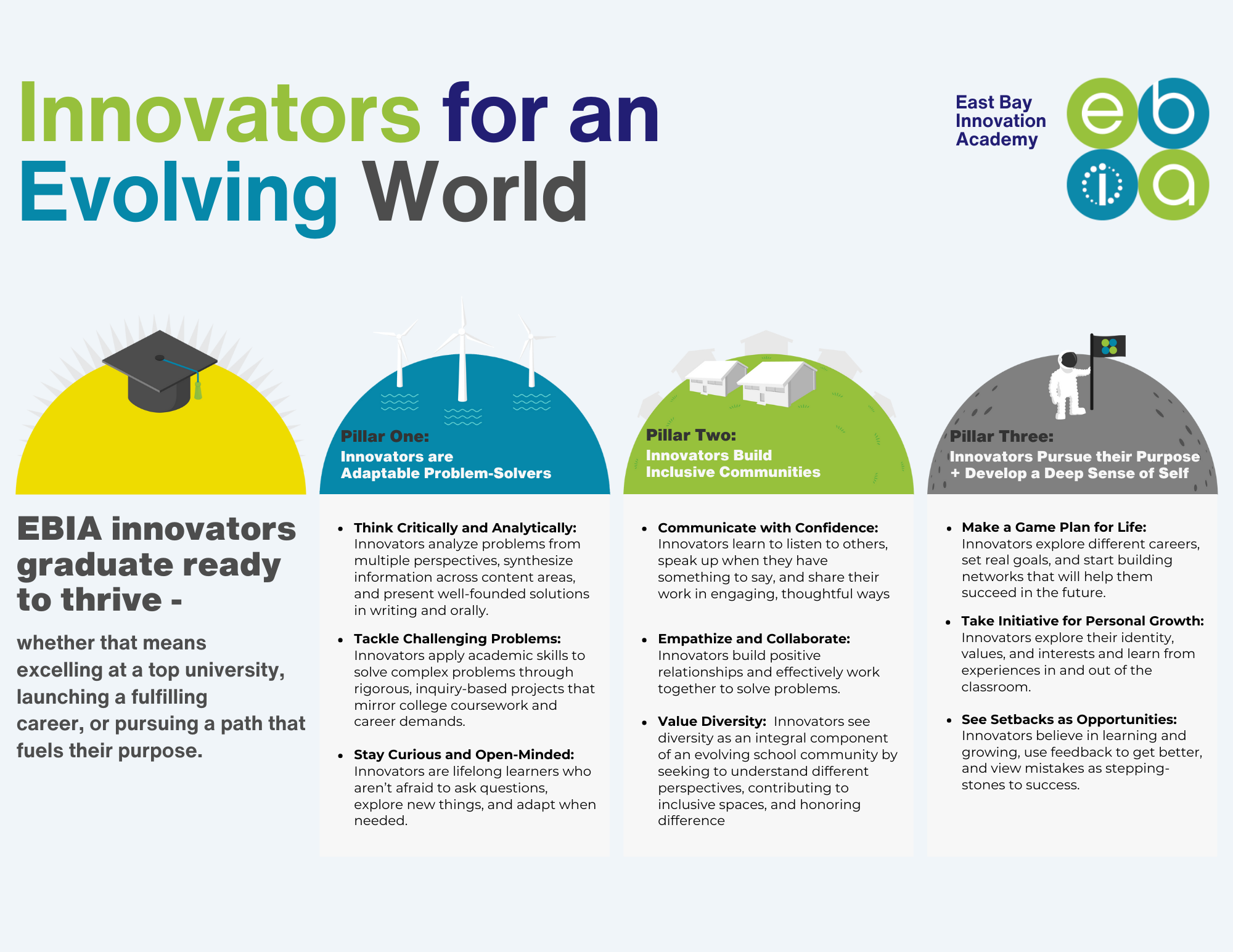 Innovators for an Evolving World

East Bay Innovation Academy

e b i a

EBIA innovators graduate ready to thrive -

whether that means excelling at a top university, launching a fulfilling career, or pursuing a path that fuels their purpose.

Pillar One:
Innovators are Adaptable Problem-Solvers

- Think Critically and Analytically: Innovators analyze problems from multiple perspectives, synthesize information across content areas, and present well-founded solutions in writing and orally.
- Tackle Challenging Problems: Innovators apply academic skills to solve complex problems through rigorous, inquiry-based projects that mirror college coursework and career demands.
- Stay Curious and Open-Minded: Innovators are lifelong learners who aren't afraid to ask questions, explore new things, and adapt when needed.

Pillar Two:
Innovators Build Inclusive Communities

- Communicate with Confidence: Innovators learn to listen to others, speak up when they have something to say, and share their work in engaging, thoughtful ways
- Empathize and Collaborate: Innovators build positive relationships and effectively work together to solve problems.
- Value Diversity: Innovators see diversity as an integral component of an evolving school community by seeking to understand different perspectives, contributing to inclusive spaces, and honoring difference

Pillar Three:
Innovators Pursue their Purpose + Develop a Deep Sense of Self

- Make a Game Plan for Life: Innovators explore different careers, set real goals, and start building networks that will help them succeed in the future.
- Take Initiative for Personal Growth: Innovators explore their identity, values, and interests and learn from experiences in and out of the classroom.
- See Setbacks as Opportunities: Innovators believe in learning and growing, use feedback to get better, and view mistakes as stepping-stones to success.